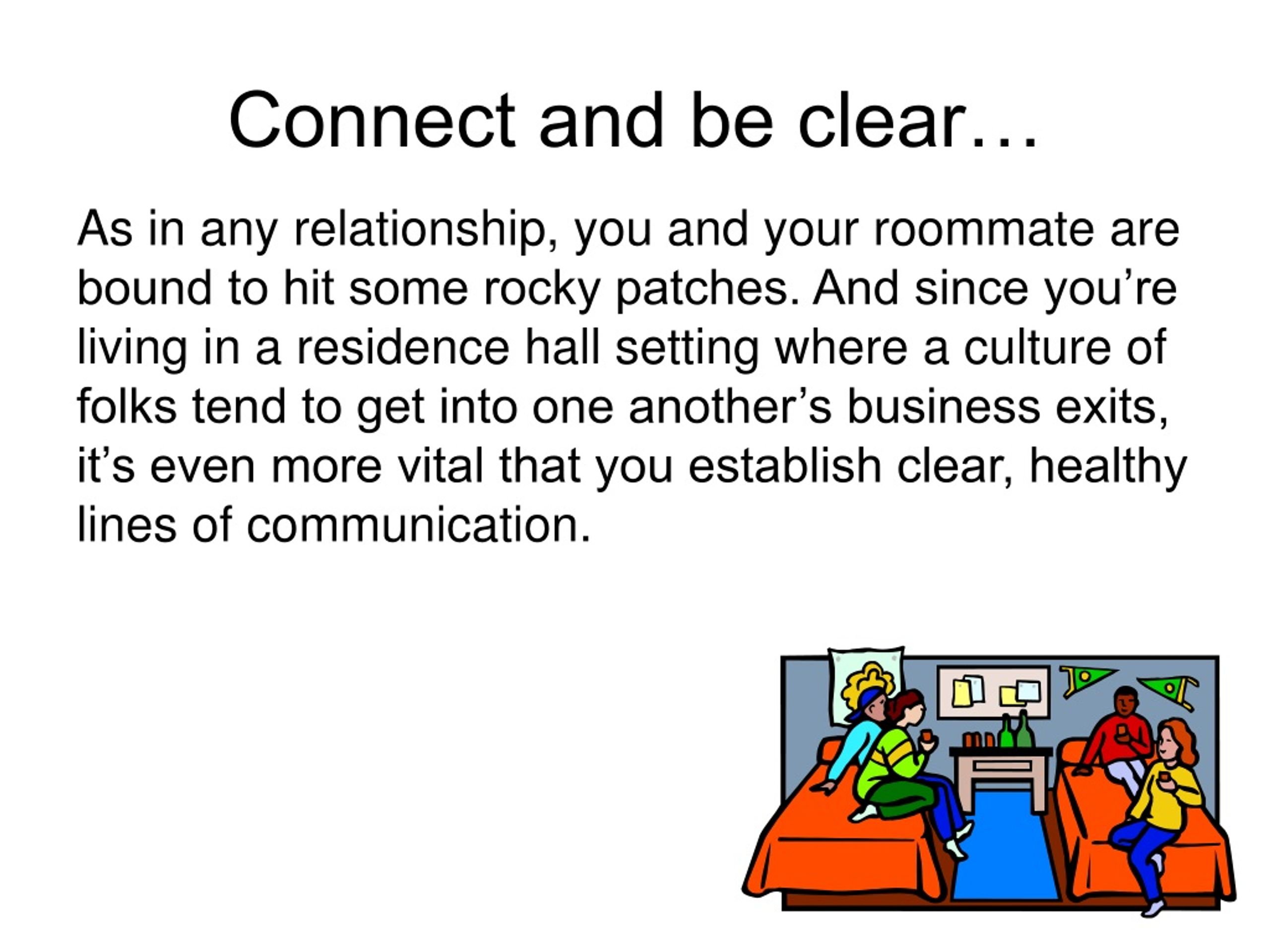 Connect and be clear…

As in any relationship, you and your roommate are bound to hit some rocky patches. And since you’re living in a residence hall setting where a culture of folks tend to get into one another’s business exits, it’s even more vital that you establish clear, healthy lines of communication.